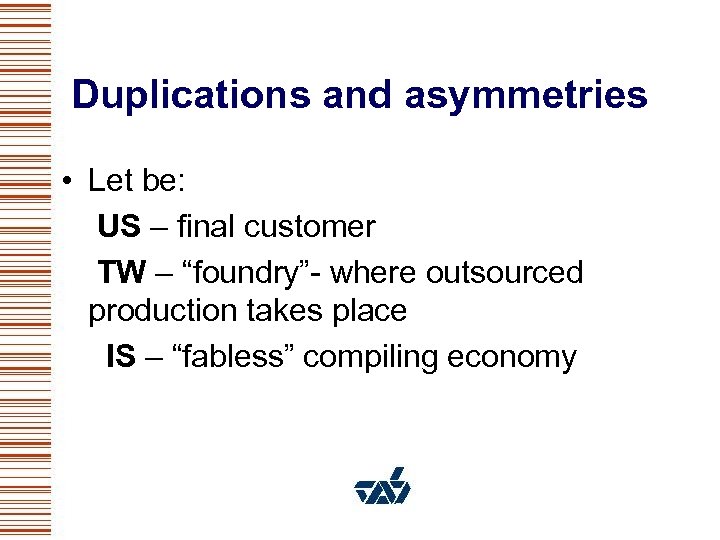 Duplications and asymmetries

• Let be:

US – final customer

TW – “foundry”- where outsourced production takes place

IS – “fabless” compiling economy